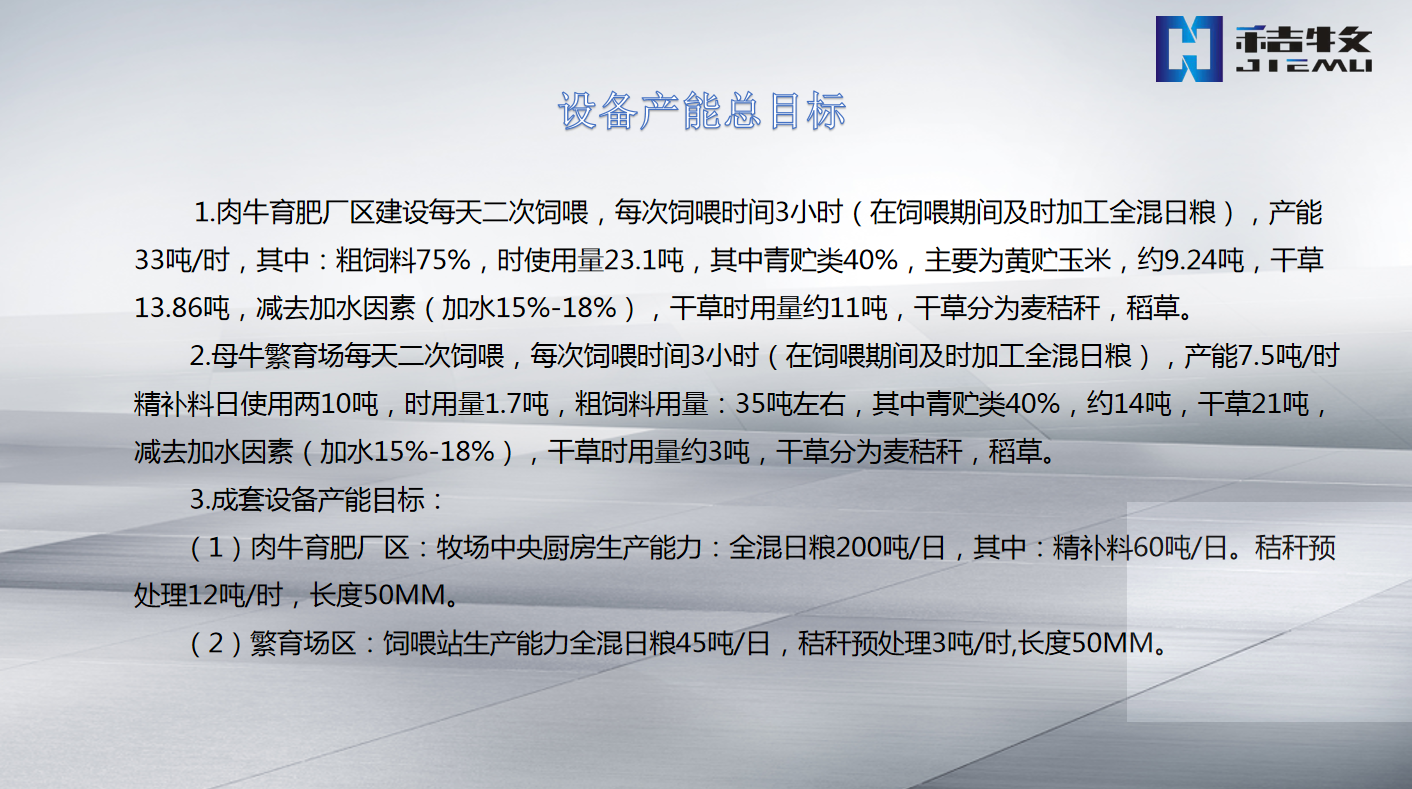 秸牧
JIEMU

设备产能总目标

1.肉牛育肥厂区建设每天二次饲喂，每次饲喂时间3小时（在饲喂期间及时加工全混日粮），产能33吨/时，其中：粗饲料75%，时使用量23.1吨，其中青贮类40%，主要为黄贮玉米，约9.24吨，干草13.86吨，减去加水因素（加水15%-18%），干草时用量约11吨，干草分为麦秸秆，稻草。

2.母牛繁育场每天二次饲喂，每次饲喂时间3小时（在饲喂期间及时加工全混日粮），产能7.5吨/时精补料日使用两10吨，时用量1.7吨，粗饲料用量：35吨左右，其中青贮类40%，约14吨，干草21吨，减去加水因素（加水15%-18%），干草时用量约3吨，干草分为麦秸秆，稻草。

3.成套设备产能目标：

（1）肉牛育肥厂区：牧场中央厨房生产能力：全混日粮200吨/日，其中：精补料60吨/日。秸秆预处理12吨/时，长度50MM。

（2）繁育场区：饲喂站生产能力全混日粮45吨/日，秸秆预处理3吨/时,长度50MM。